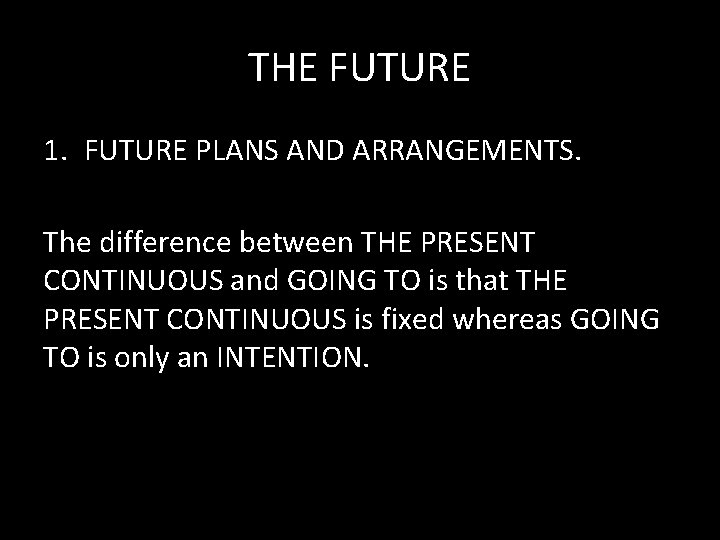 THE FUTURE

1. FUTURE PLANS AND ARRANGEMENTS.

The difference between THE PRESENT CONTINUOUS and GOING TO is that THE PRESENT CONTINUOUS is fixed whereas GOING TO is only an INTENTION.